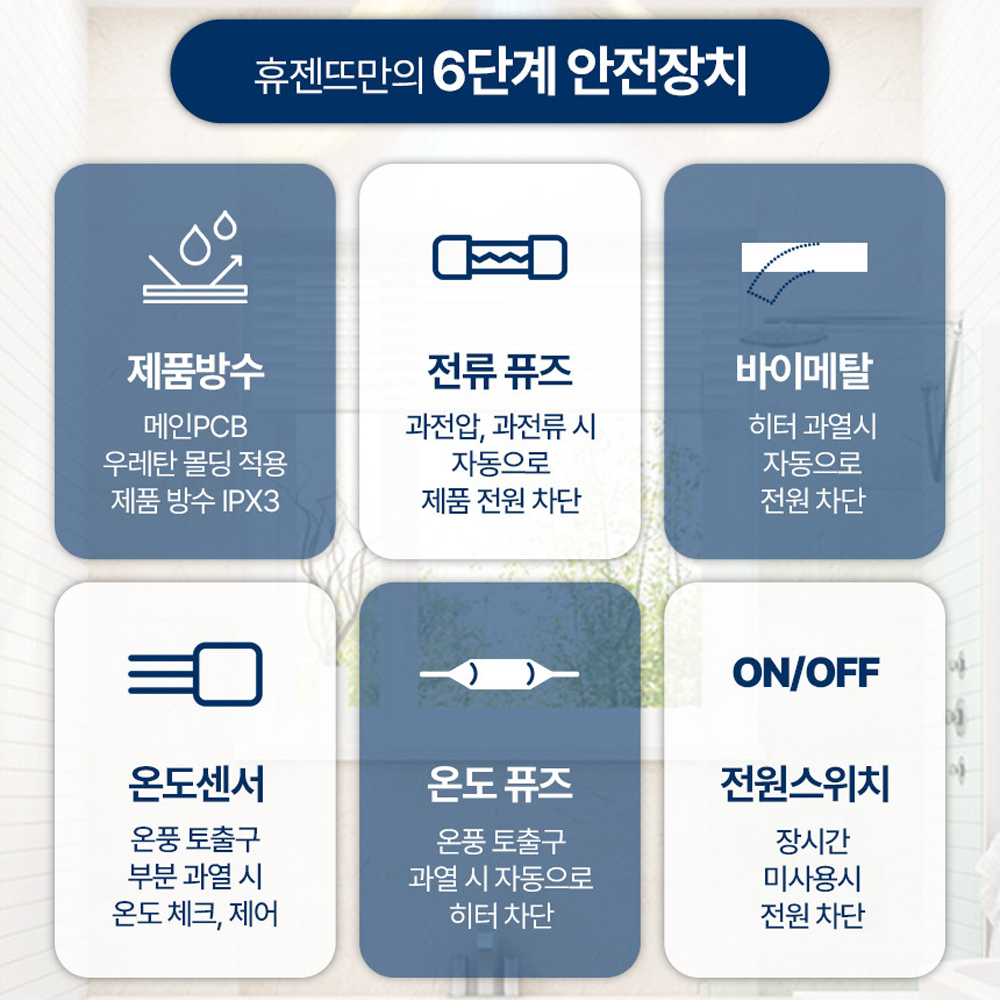 휴젠뜨만의 6단계 안전장치

제품방수

메인PCB
우레탄 몰딩 적용
제품 방수 IPX3

전류 퓨즈

과전압, 과전류 시
자동으로
제품 전원 차단

바이메탈

히터 과열시
자동으로
전원 차단

온도센서

온풍 토출구
부분 과열 시
온도 체크, 제어

온도 퓨즈

온풍 토출구
과열 시 자동으로
히터 차단

ON/OFF

전원스위치

장시간
미사용시
전원 차단